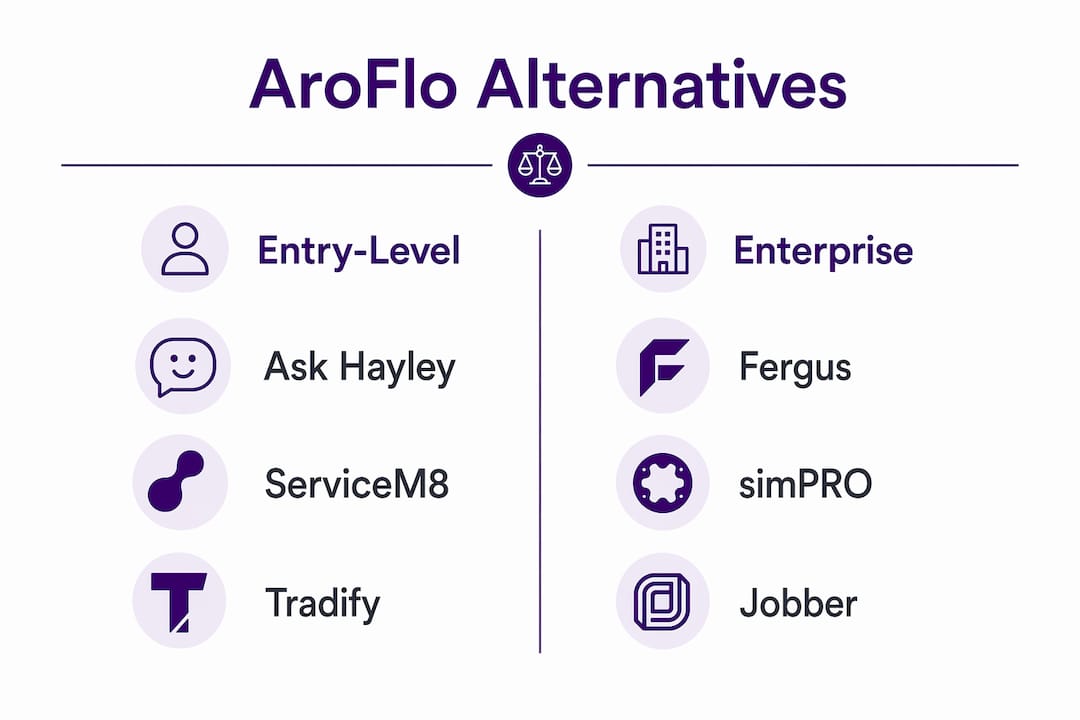 AroFlo Alternatives

Entry-Level

Ask Hayley

ServiceM8

Tradify

Enterprise

Fergus

simPRO

Jobber